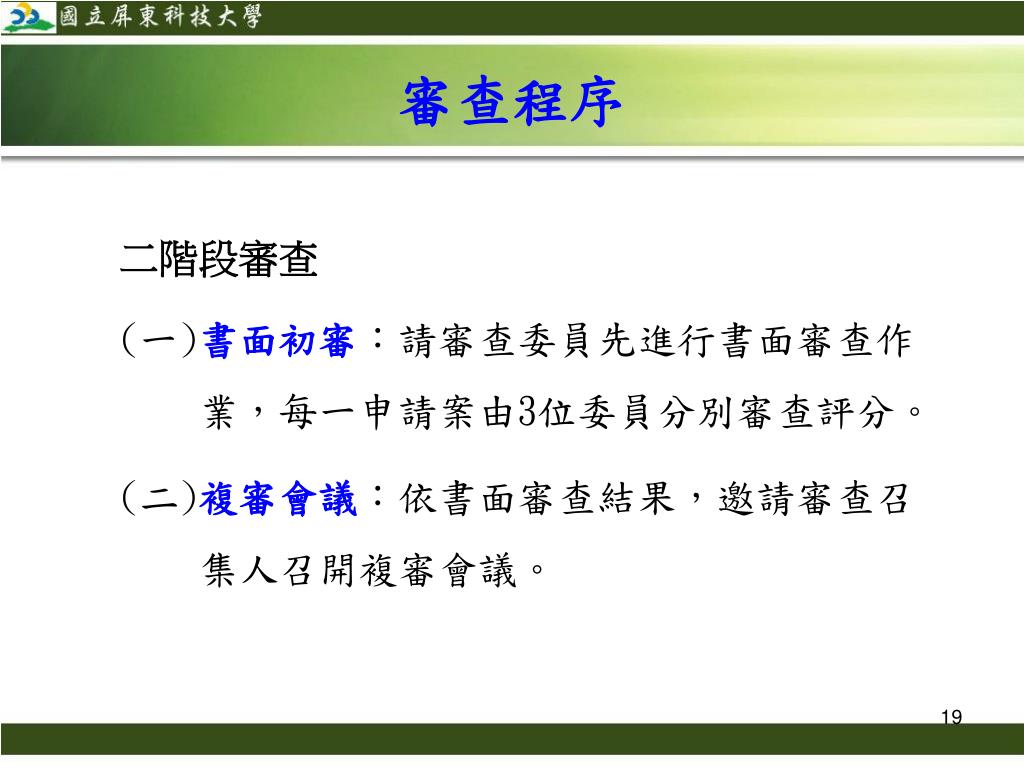 國立屏東科技大學

審查程序

二階段審查

(一)書面初審：請審查委員先進行書面審查作業，每一申請案由3位委員分別審查評分。

(二)複審會議：依書面審查結果，邀請審查召集人召開複審會議。

19